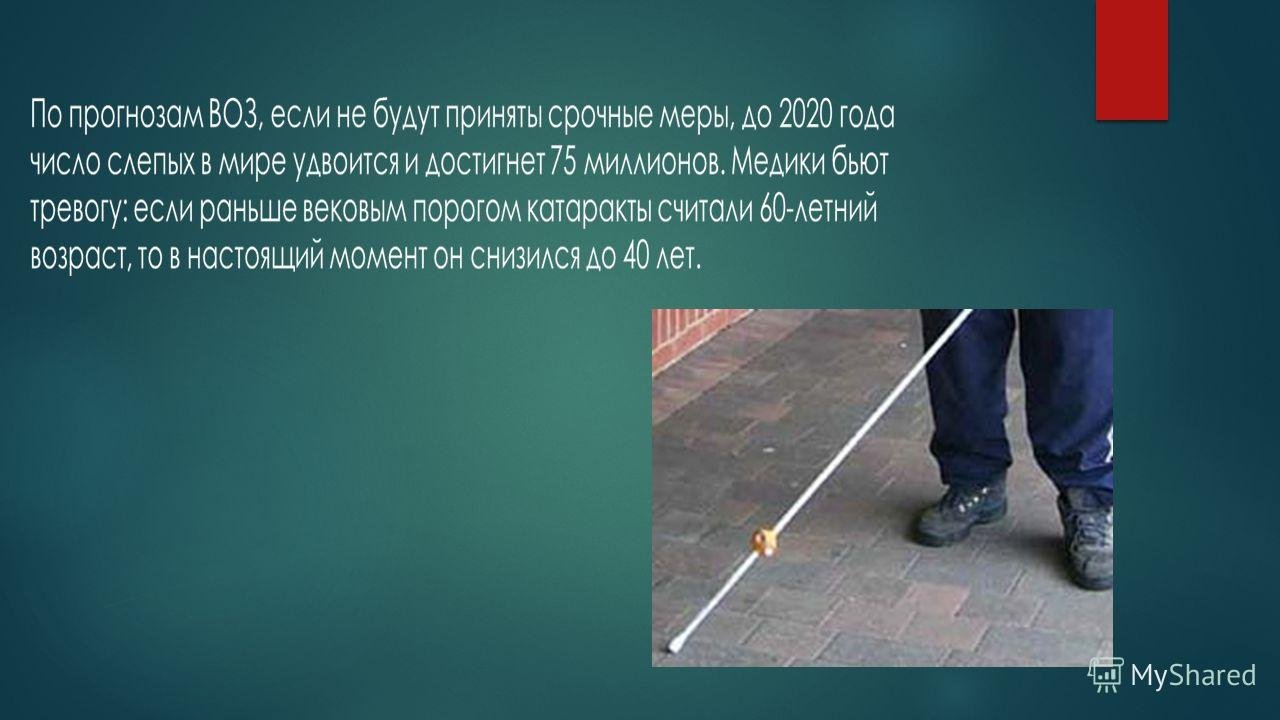 По прогнозам ВОЗ, если не будут приняты срочные меры, до 2020 года число слепых в мире удвоится и достигнет 75 миллионов. Медики бьют тревогу: если раньше вековым порогом катаракты считали 60-летний возраст, то в настоящий момент он снизился до 40 лет.

MyShared